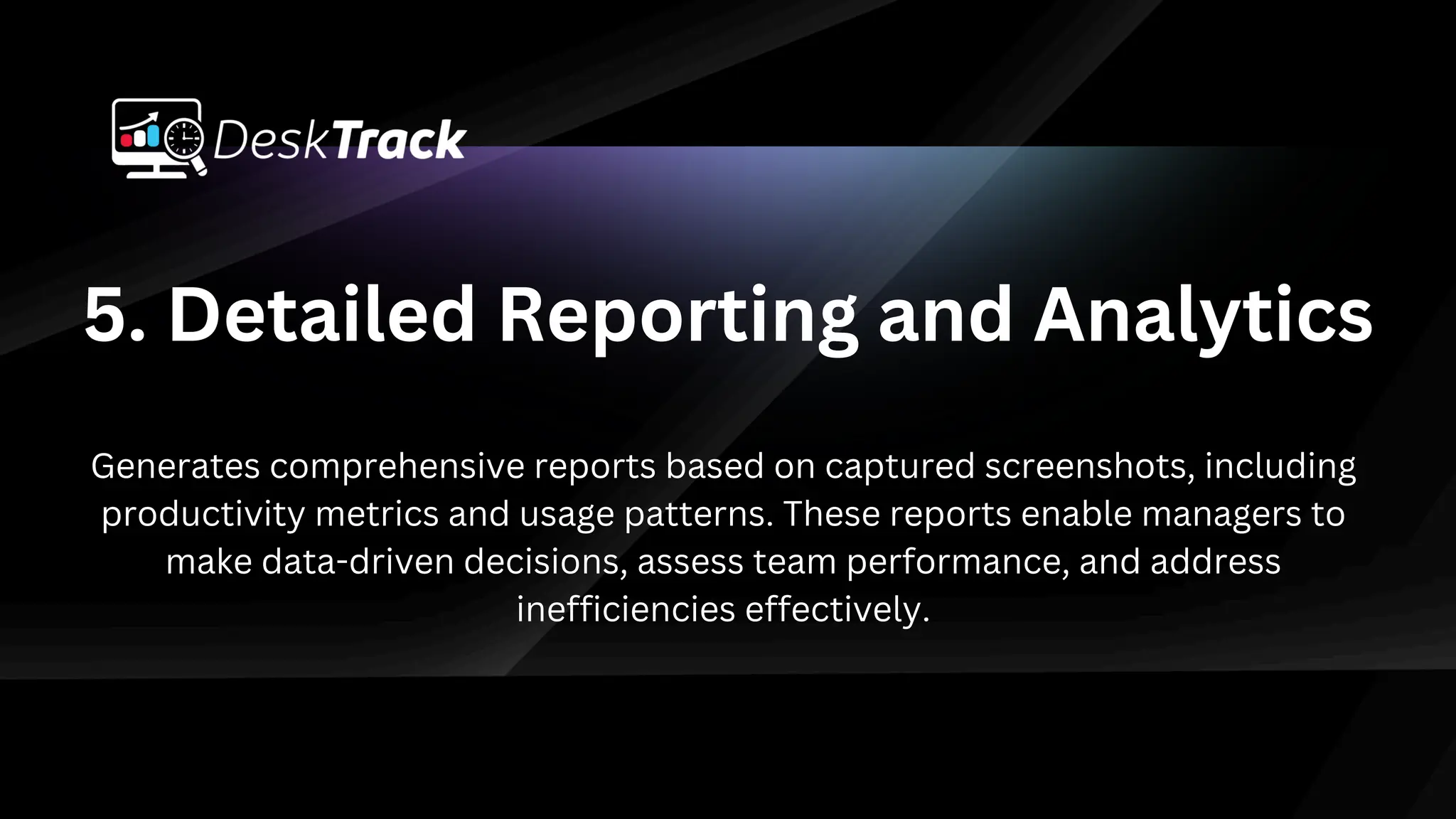 DeskTrack

5. Detailed Reporting and Analytics

Generates comprehensive reports based on captured screenshots, including productivity metrics and usage patterns. These reports enable managers to make data-driven decisions, assess team performance, and address inefficiencies effectively.